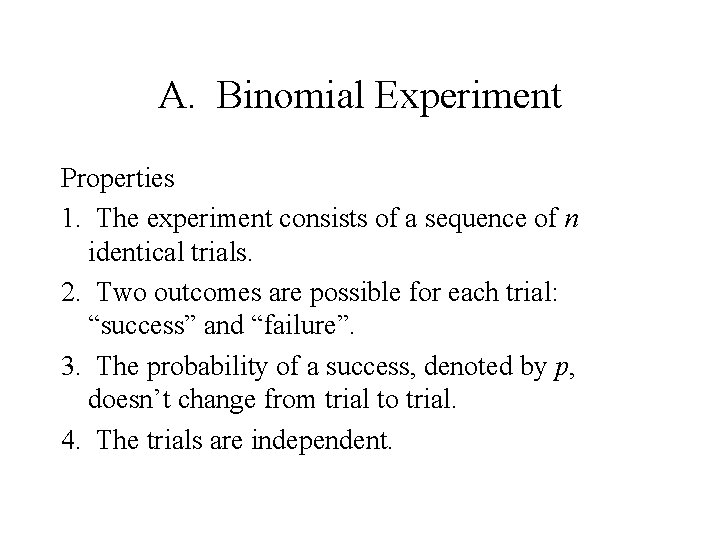 A. Binomial Experiment

Properties

1. The experiment consists of a sequence of $n$ identical trials.

2. Two outcomes are possible for each trial: “success” and “failure”.

3. The probability of a success, denoted by $p$, doesn’t change from trial to trial.

4. The trials are independent.